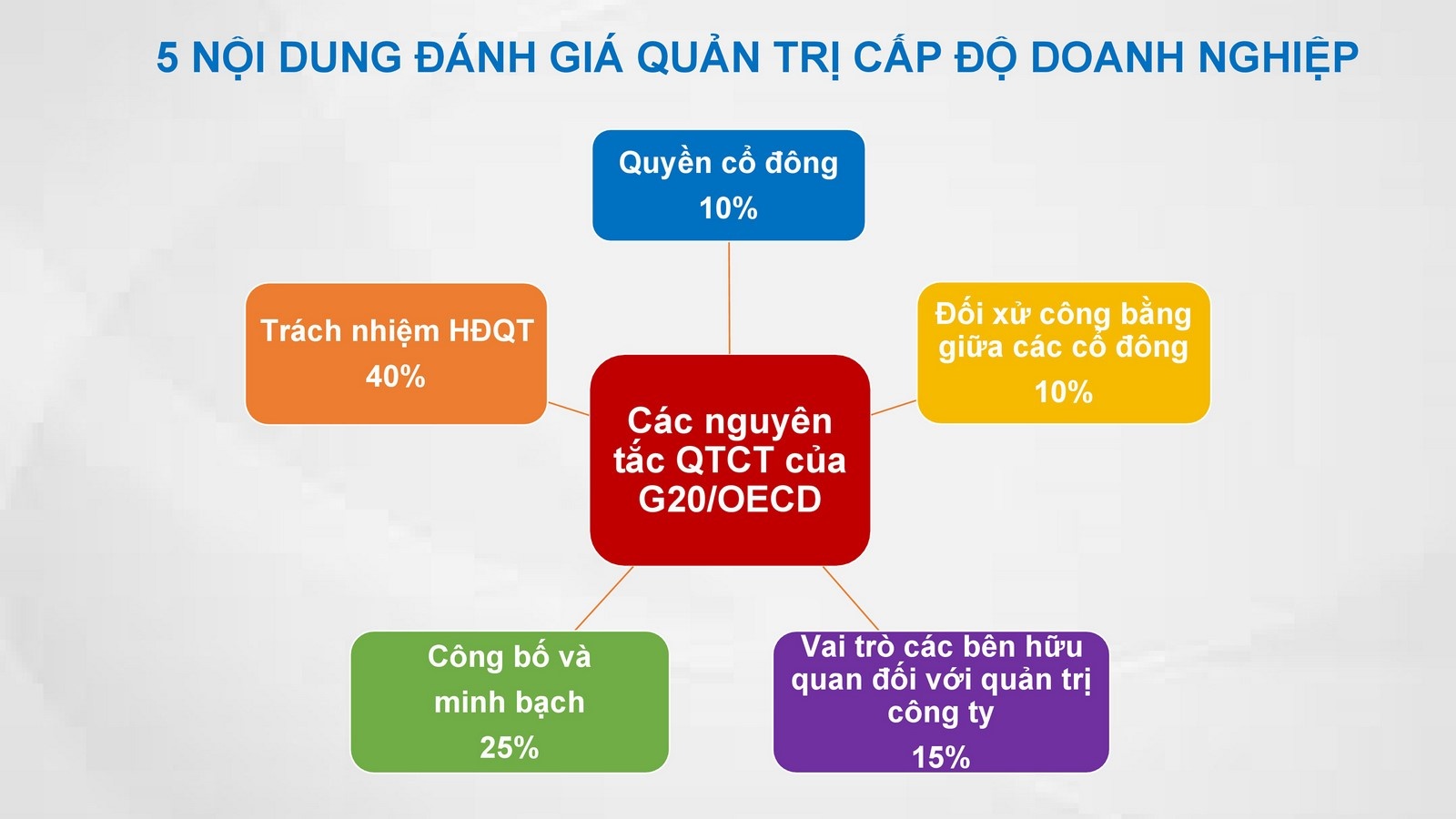 5 NỘI DUNG ĐÁNH GIÁ QUẢN TRỊ CẤP ĐỘ DOANH NGHIỆP

Quyền cổ đông
10%

Trách nhiệm HĐQT
40%

Đối xử công bằng giữa các cổ đông
10%

Các nguyên tắc QTCT của G20/OECD

Công bố và minh bạch
25%

Vai trò các bên hữu quan đối với quản trị công ty
15%